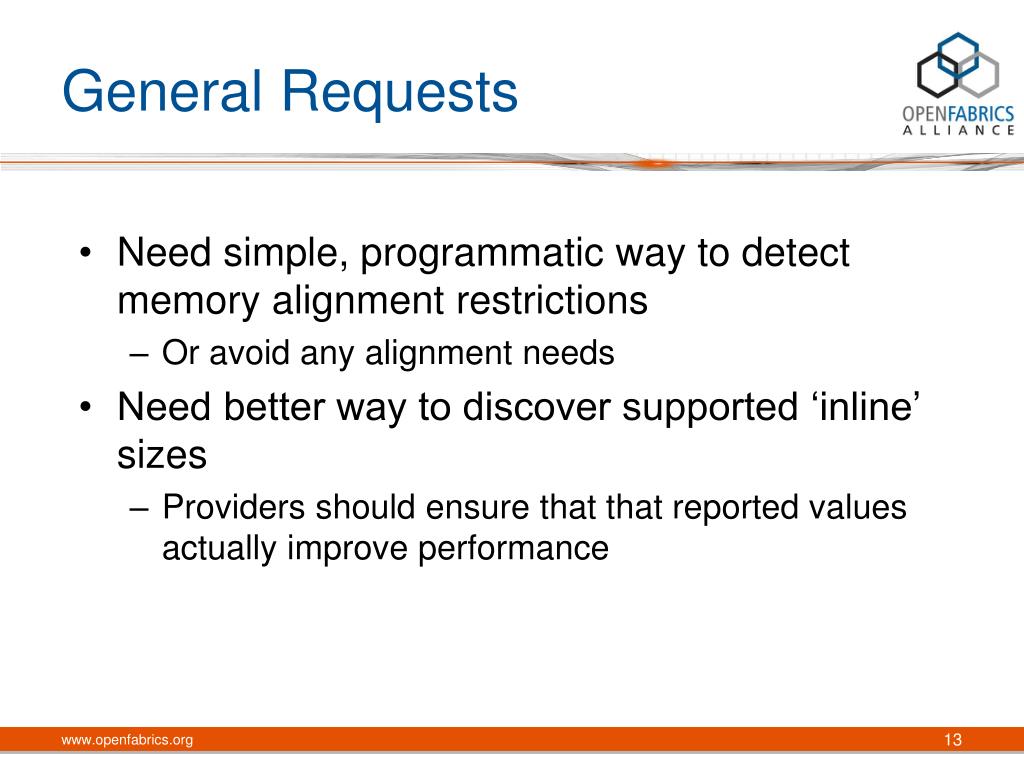 General Requests

OPENFABRICS
ALLIANCE

• Need simple, programmatic way to detect memory alignment restrictions
– Or avoid any alignment needs
• Need better way to discover supported ‘inline’ sizes
– Providers should ensure that that reported values actually improve performance

www.openfabrics.org

13